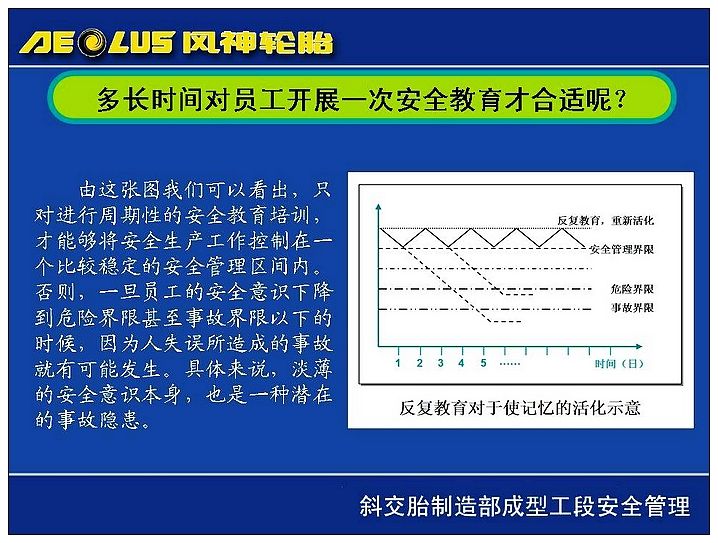 AEOLUS 风神轮胎

多长时间对员工开展一次安全教育才合适呢？

由这张图我们可以看出，只对进行周期性的安全教育培训，才能够将安全生产工作控制在一个比较稳定的安全管理区间内。否则，一旦员工的安全意识下降到危险界限甚至事故界限以下的时候，因为人失误所造成的事故就有可能发生。具体来说，淡薄的安全意识本身，也是一种潜在的事故隐患。

反复教育，重新活化
安全管理界限
危险界限
事故界限
1 2 3 4 5 ……
时间（日）

反复教育对于使记忆的活化示意

斜交胎制造部成型工段安全管理